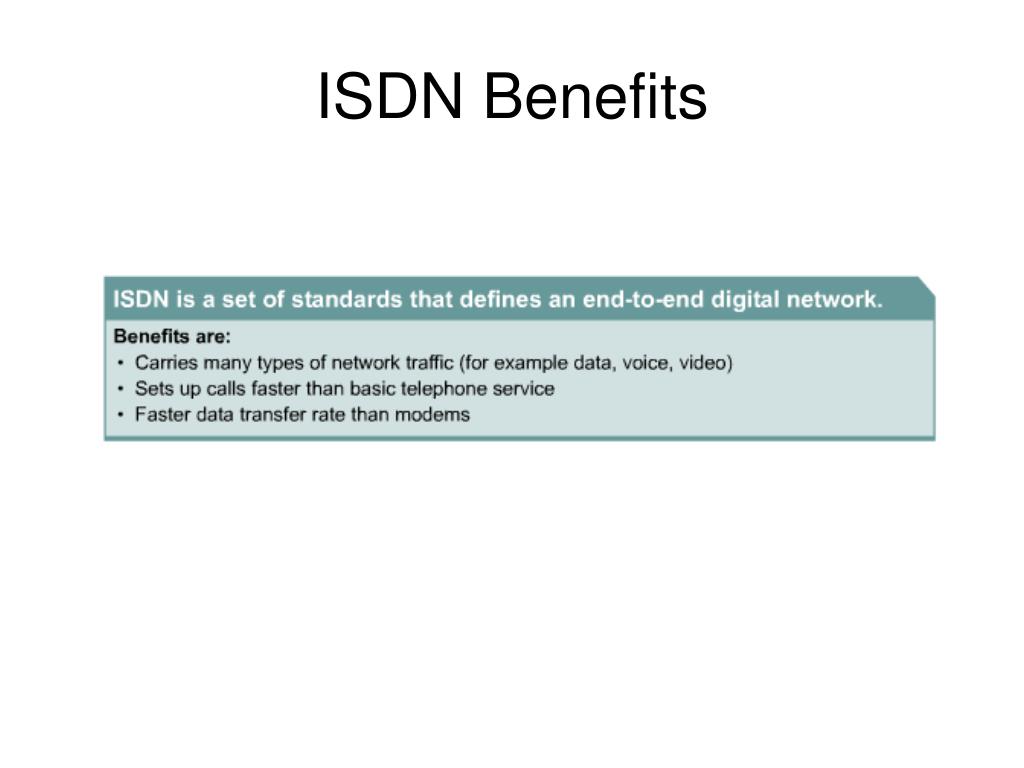 ISDN Benefits

ISDN is a set of standards that defines an end-to-end digital network.

Benefits are:
• Carries many types of network traffic (for example data, voice, video)
• Sets up calls faster than basic telephone service
• Faster data transfer rate than modems